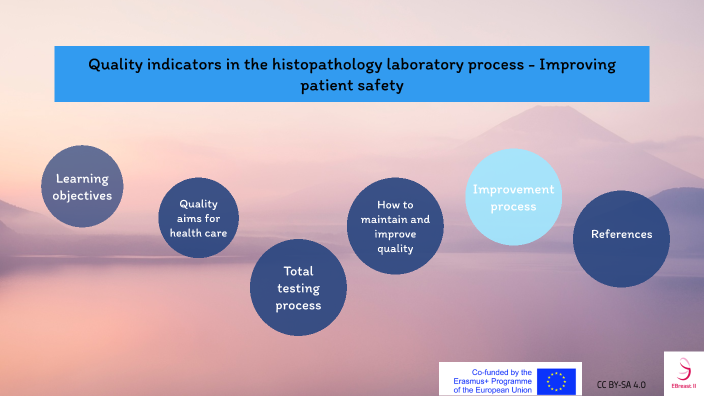 Quality indicators in the histopathology laboratory process - Improving patient safety

Learning objectives

Quality aims for health care

Total testing process

How to maintain and improve quality

Improvement process

References

Co-funded by the Erasmus+ Programme of the European Union

CC BY-SA 4.0

EBreast II